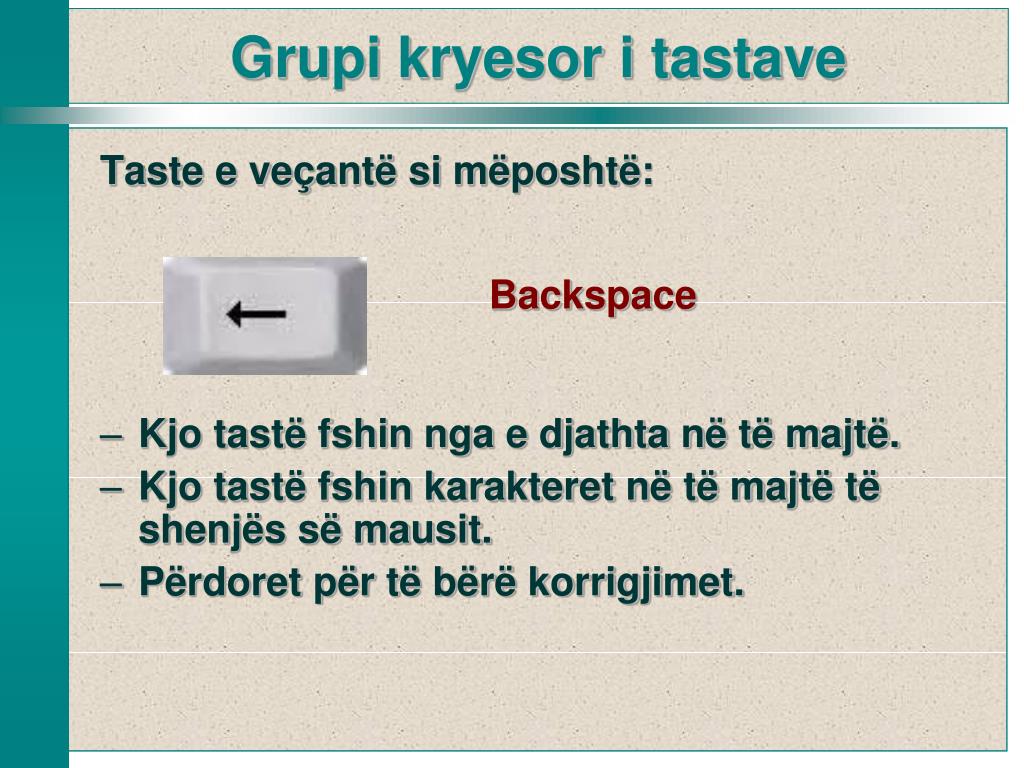 Grupi kryesor i tastave

Taste e veçantë si mëposhtë:

←

Backspace

– Kjo tastë fshin nga e djathta në të majtë.
– Kjo tastë fshin karakteret në të majtë të shenjës së mausit.
– Përdoret për të bërë korrigjimet.